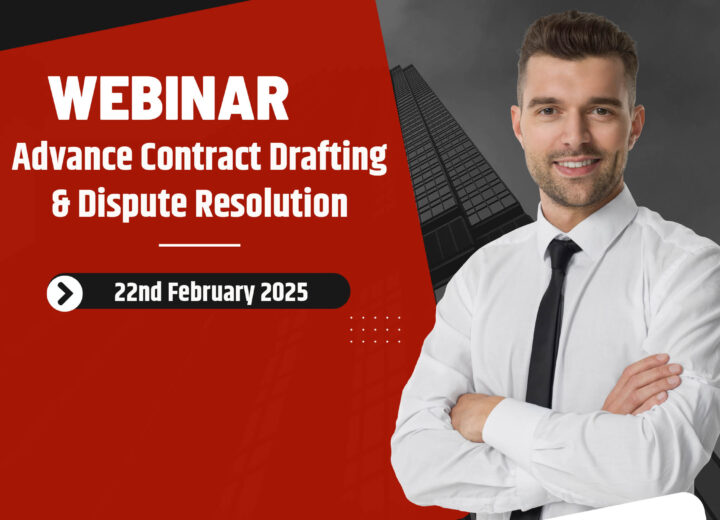 WEBINAR

Advance Contract Drafting & Dispute Resolution

22nd February 2025